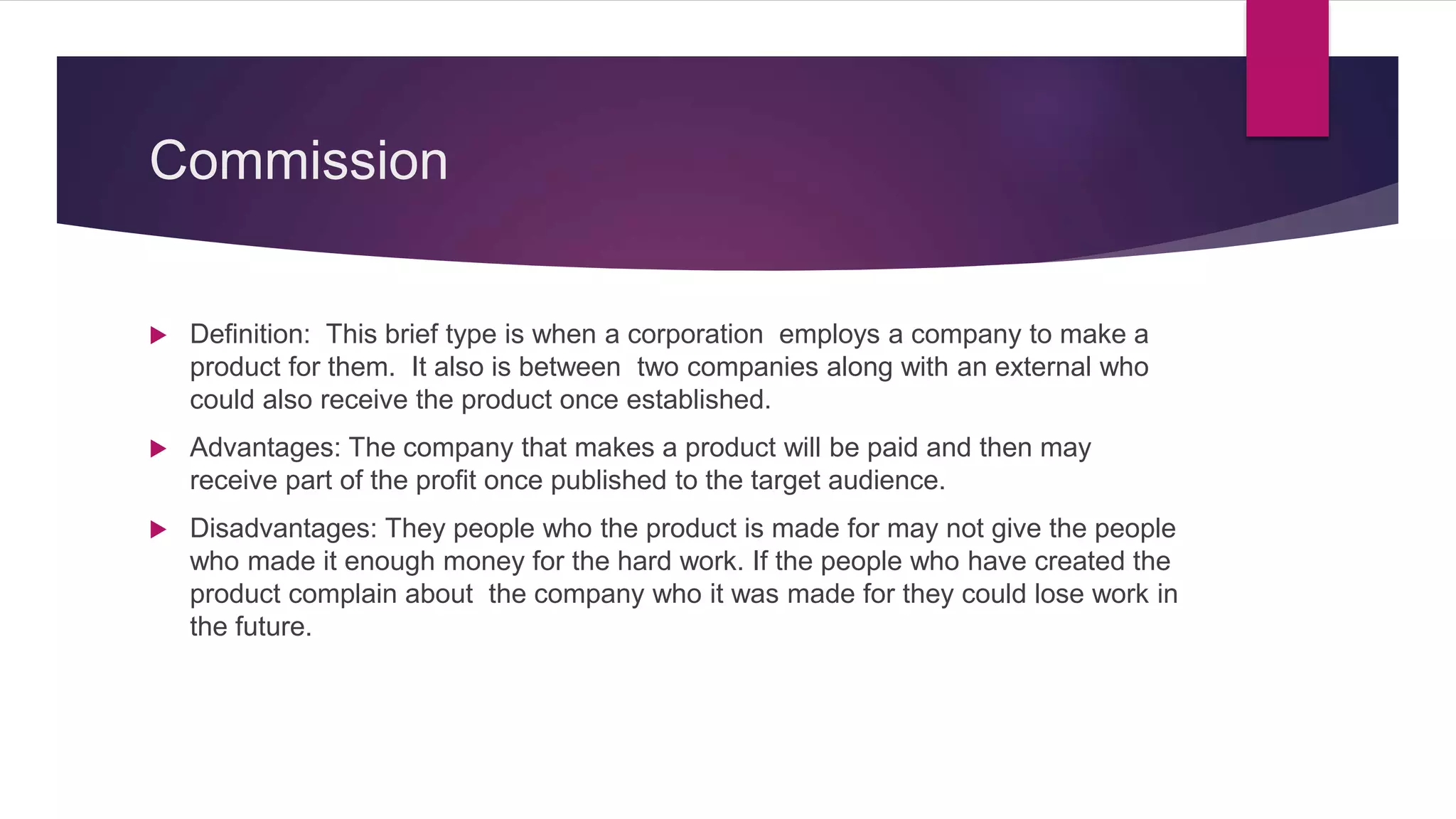 Commission

Definition: This brief type is when a corporation employs a company to make a product for them. It also is between two companies along with an external who could also receive the product once established.

Advantages: The company that makes a product will be paid and then may receive part of the profit once published to the target audience.

Disadvantages: They people who the product is made for may not give the people who made it enough money for the hard work. If the people who have created the product complain about the company who it was made for they could lose work in the future.